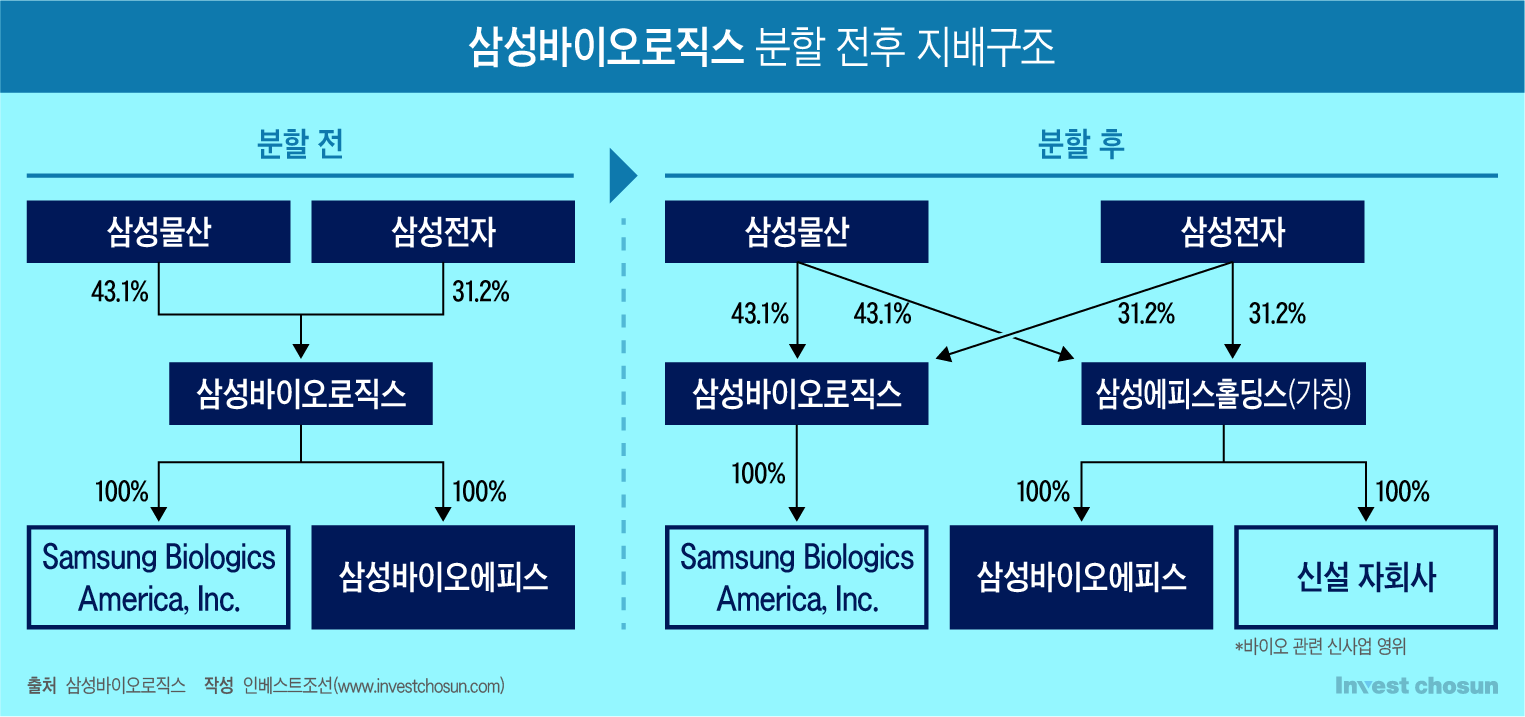 삼성바이오로직스 분할 전후 지배구조

분할 전

삼성물산

삼성전자

43.1%

31.2%

삼성바이오로직스

100%

100%

Samsung Biologics America, Inc.

삼성바이오에피스

분할 후

삼성물산

삼성전자

43.1%

43.1%

31.2%

31.2%

삼성바이오로직스

삼성에피스홀딩스(가칭)

100%

100%

100%

Samsung Biologics America, Inc.

삼성바이오에피스

신설 자회사

*바이오 관련 신사업 영위

출처 삼성바이오로직스 작성 인베스트조선(www.investchosun.com)

Invest chosun